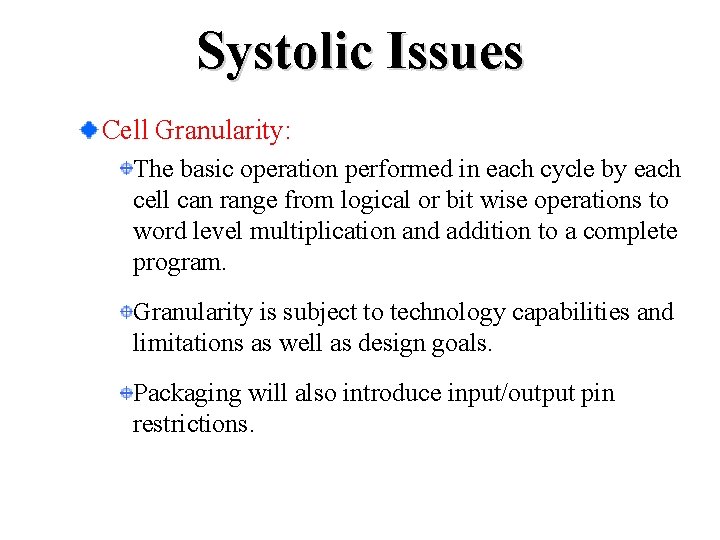 Systolic Issues

Cell Granularity:

The basic operation performed in each cycle by each cell can range from logical or bit wise operations to word level multiplication and addition to a complete program.

Granularity is subject to technology capabilities and limitations as well as design goals.

Packaging will also introduce input/output pin restrictions.